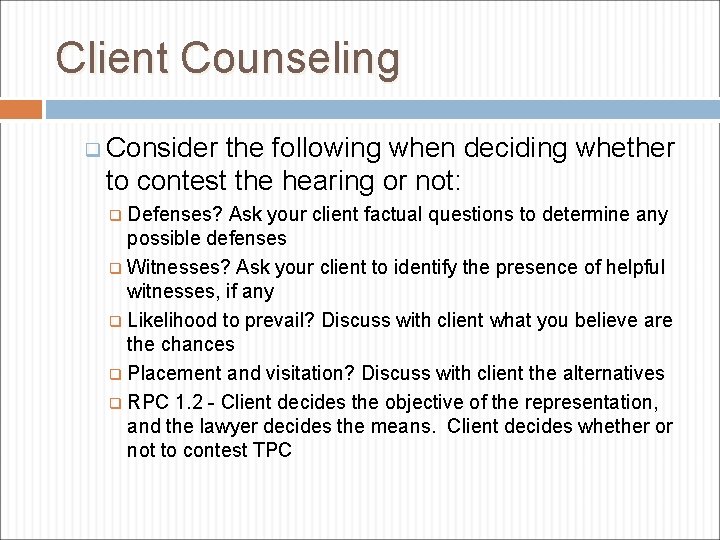 Client Counseling

Consider the following when deciding whether to contest the hearing or not:

Defenses? Ask your client factual questions to determine any possible defenses

Witnesses? Ask your client to identify the presence of helpful witnesses, if any

Likelihood to prevail? Discuss with client what you believe are the chances

Placement and visitation? Discuss with client the alternatives

RPC 1.2 - Client decides the objective of the representation, and the lawyer decides the means. Client decides whether or not to contest TPC